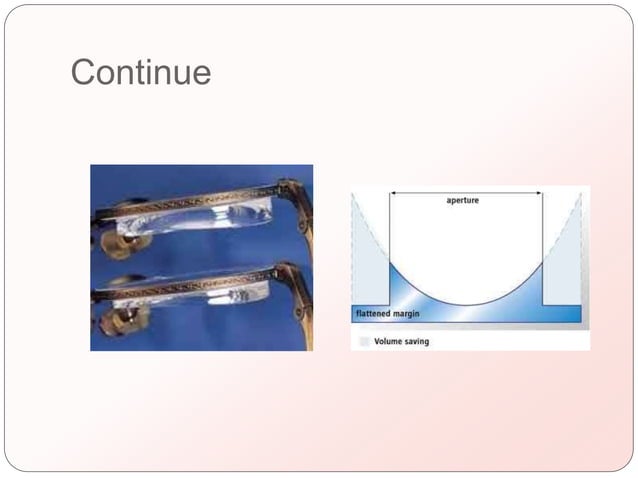 Continue

aperture

flattened margin

Volume saving